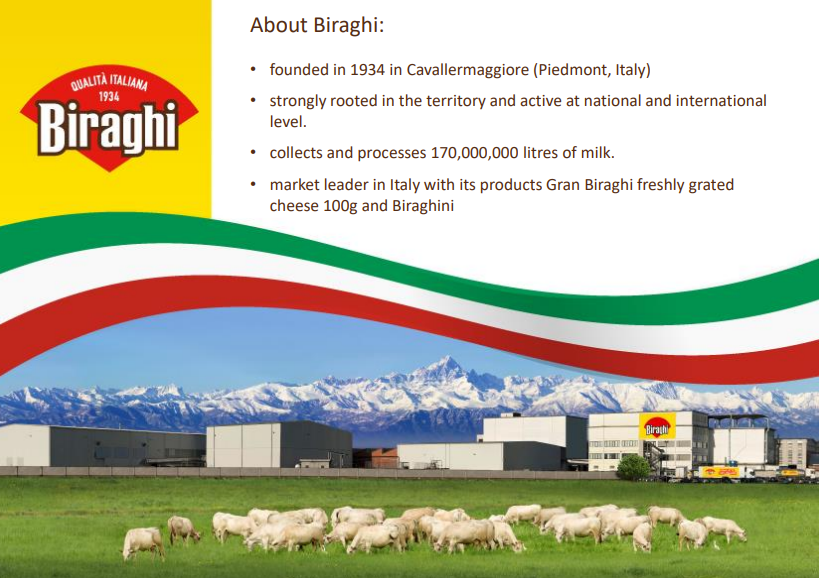 QUALITÀ ITALIANA
1934
Biraghi

About Biraghi:

• founded in 1934 in Cavallermaggiore (Piedmont, Italy)

• strongly rooted in the territory and active at national and international level.

• collects and processes 170,000,000 litres of milk.

• market leader in Italy with its products Gran Biraghi freshly grated cheese 100g and Biraghini

Biraghi